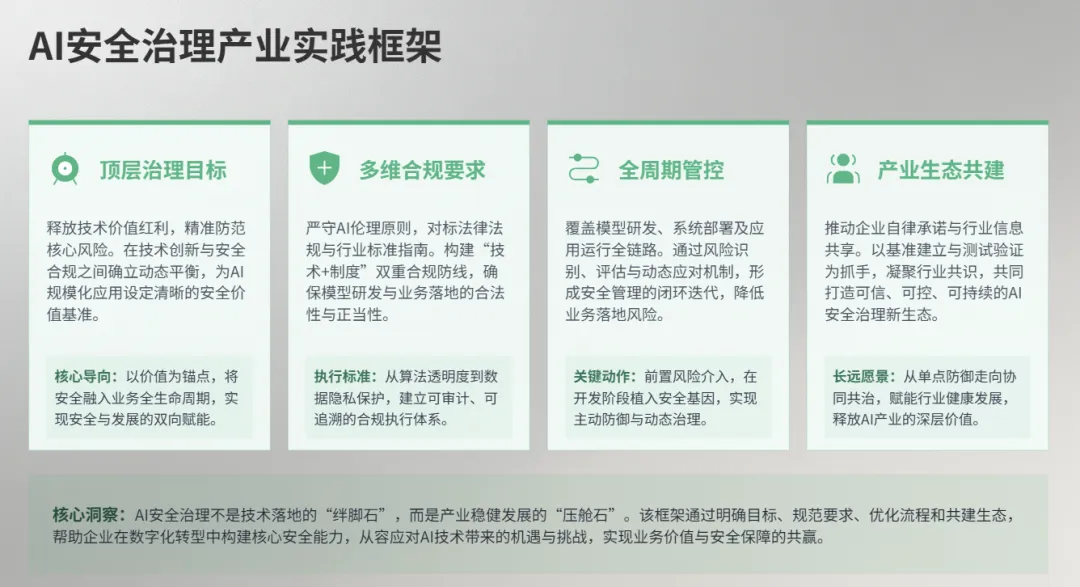 AI安全治理产业实践框架

顶层治理目标

释放技术价值红利，精准防范核心风险。在技术创新与安全合规之间确立动态平衡，为AI规模化应用设定清晰的安全价值基准。

核心导向：以价值为锚点，将安全融入业务全生命周期，实现安全与发展的双向赋能。

多维合规要求

严守AI伦理原则，对标法律法规与行业标准指南。构建“技术+制度”双重合规防线，确保模型研发与业务落地的合法性与正当性。

执行标准：从算法透明度到数据隐私保护，建立可审计、可追溯的合规执行体系。

全周期管控

覆盖模型研发、系统部署及应用运行全链路。通过风险识别、评估与动态应对机制，形成安全管理的闭环迭代，降低业务落地风险。

关键动作：前置风险介入，在开发阶段植入安全基因，实现主动防御与动态治理。

产业生态共建

推动企业自律承诺与行业信息共享。以基准建立与测试验证为抓手，凝聚行业共识，共同打造可信、可控、可持续的AI安全治理新生态。

长远愿景：从单点防御走向协同共治，赋能行业健康发展，释放AI产业的深层价值。

核心洞察：AI安全治理不是技术落地的“绊脚石”，而是产业稳健发展的“压舱石”。该框架通过明确目标、规范要求、优化流程和共建生态，帮助企业在数字化转型中构建核心安全能力，从容应对AI技术带来的机遇与挑战，实现业务价值与安全保障的共赢。